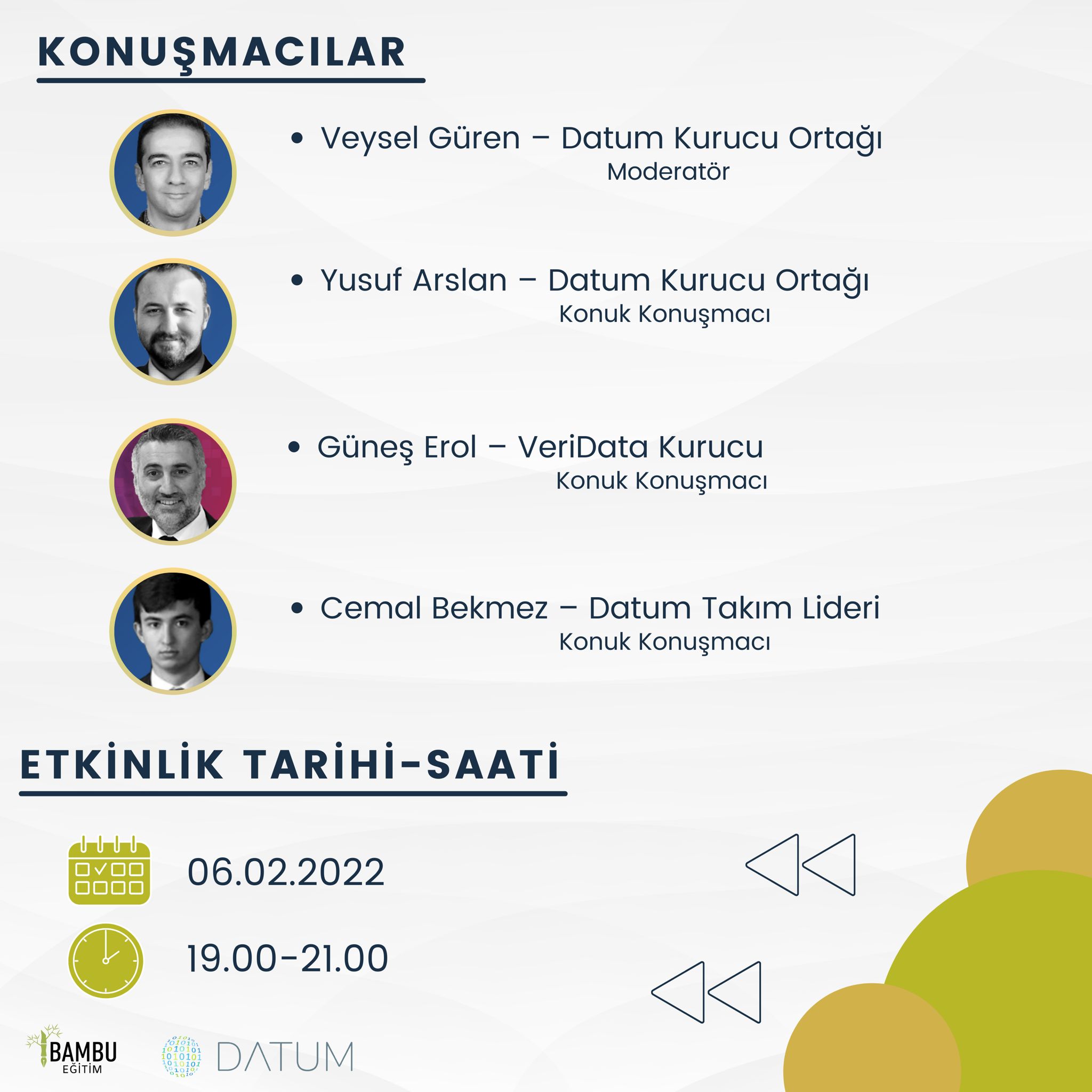 KONUŞMACILAR

• Veysel Güren – Datum Kurucu Ortağı
Moderatör

• Yusuf Arslan – Datum Kurucu Ortağı
Konuk Konuşmacı

• Güneş Erol – VeriData Kurucu
Konuk Konuşmacı

• Cemal Bekmez – Datum Takım Lideri
Konuk Konuşmacı

ETKİNLİK TARİHİ-SAATİ

06.02.2022

19.00-21.00

BAMBU
EĞİTİM

DATUM